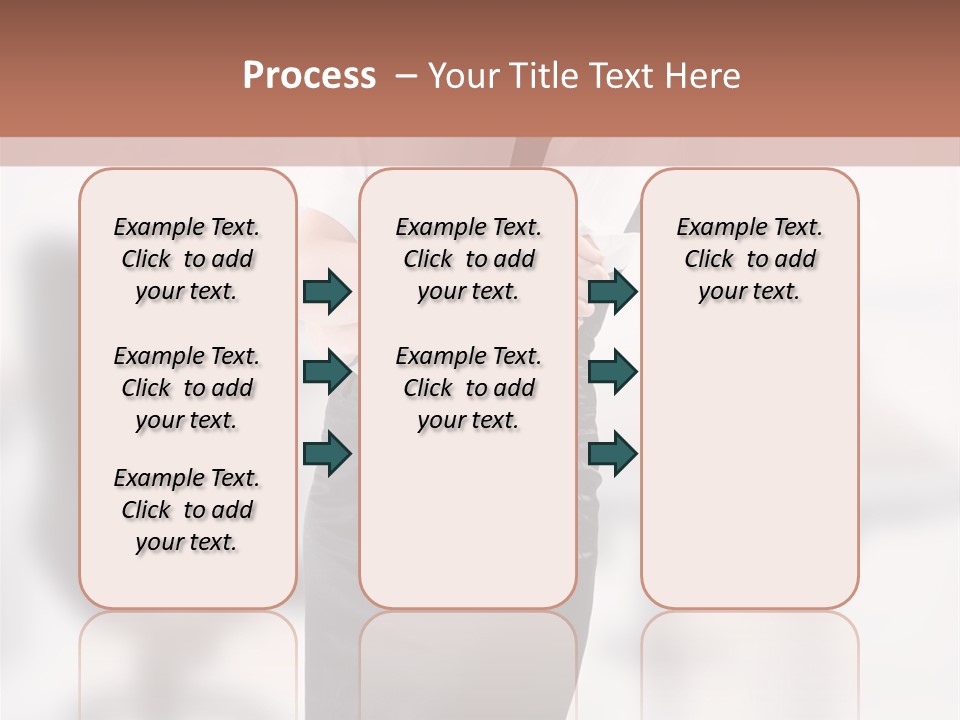 Process – Your Title Text Here

Example Text. Click to add your text.

Example Text. Click to add your text.

Example Text. Click to add your text.

Example Text. Click to add your text.

Example Text. Click to add your text.

Example Text. Click to add your text.